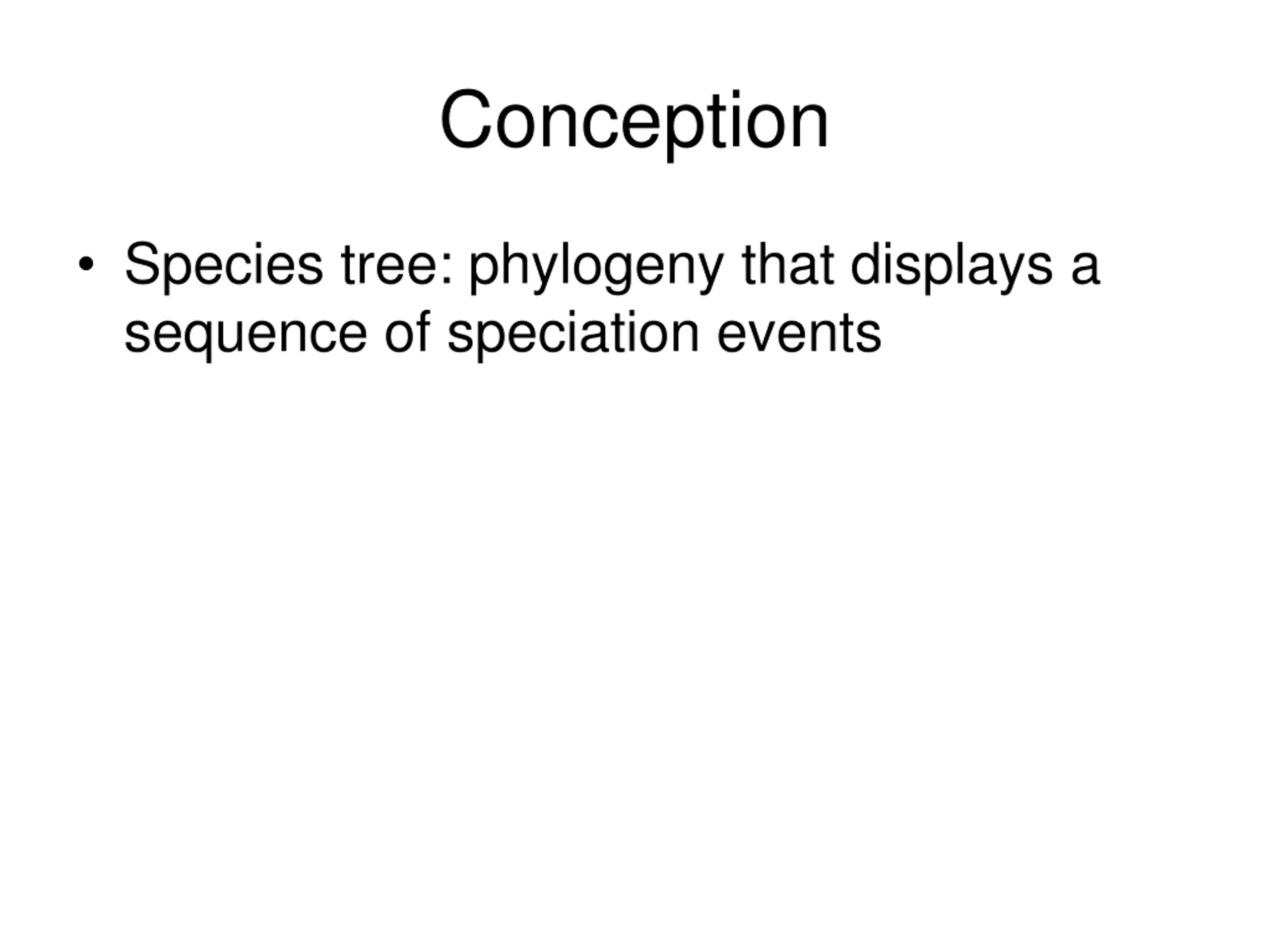 Conception

• Species tree: phylogeny that displays a sequence of speciation events